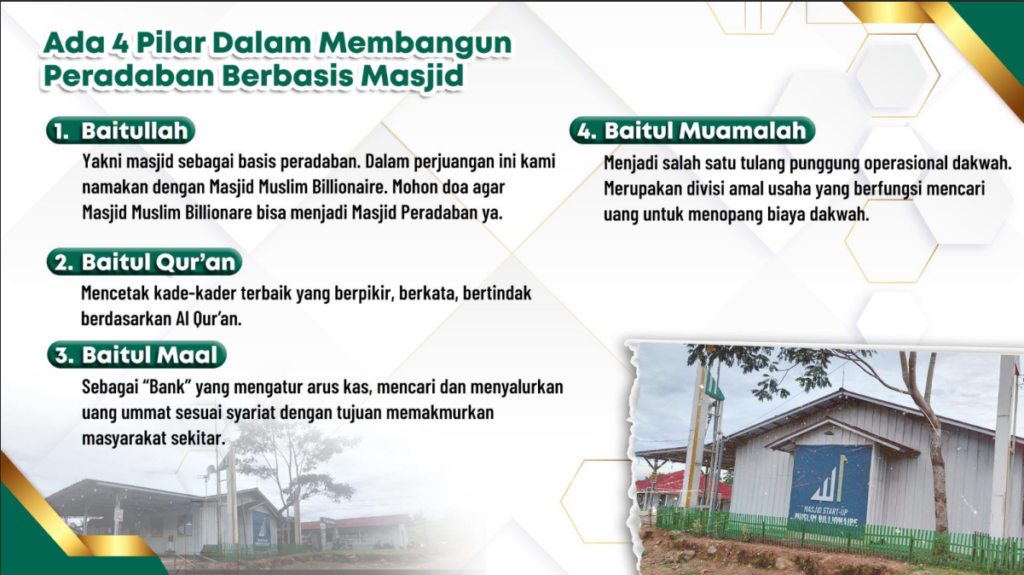 Ada 4 Pilar Dalam Membangun Peradaban Berbasis Masjid

1. Baitullah

Yakni masjid sebagai basis peradaban. Dalam perjuangan ini kami namakan dengan Masjid Muslim Billionaire. Mohon doa agar Masjid Muslim Billionare bisa menjadi Masjid Peradaban ya.

2. Baitul Qur'an

Mencetak kade-kader terbaik yang berpikir, berkata, bertindak berdasarkan Al Qur'an.

3. Baitul Maal

Sebagai "Bank" yang mengatur arus kas, mencari dan menyalurkan uang ummat sesuai syariat dengan tujuan memakmurkan masyarakat sekitar.

4. Baitul Muamalah

Menjadi salah satu tulang punggung operasional dakwah. Merupakan divisi amal usaha yang berfungsi mencari uang untuk menopang biaya dakwah.

MASJID START-UP MUSLIM BILLIONAIRE